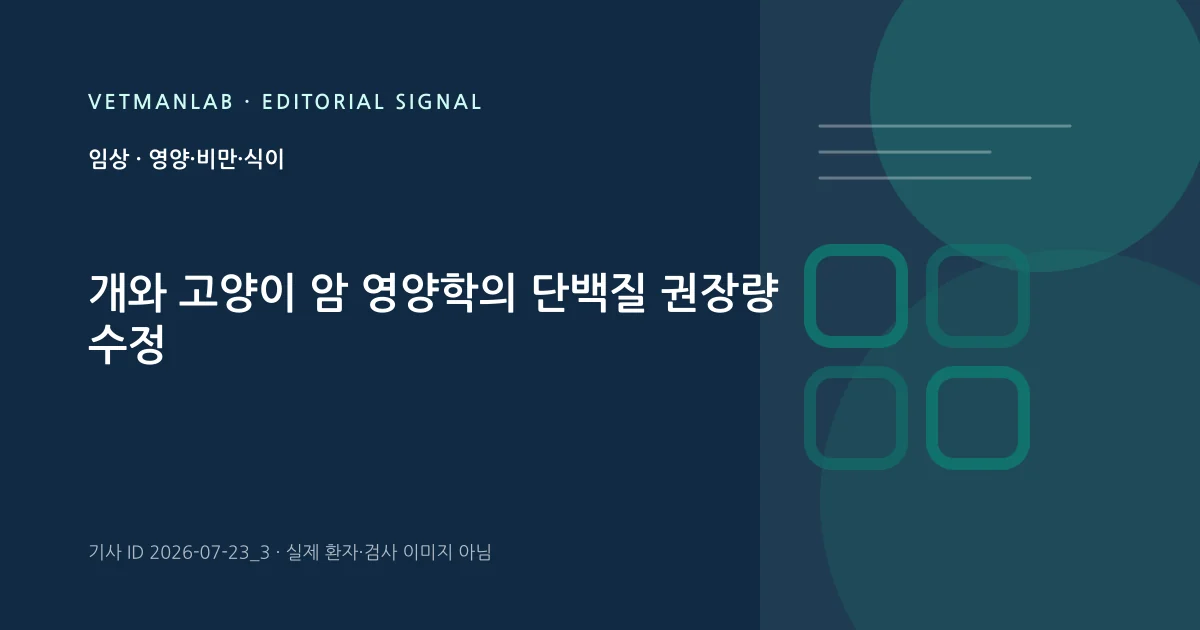 VETMANLAB · EDITORIAL SIGNAL

임상 · 영양·비만·식이

개와 고양이 암 영양학의 단백질 권장량 수정

기사 ID 2026-07-23_3 · 실제 환자·검사 이미지 아님